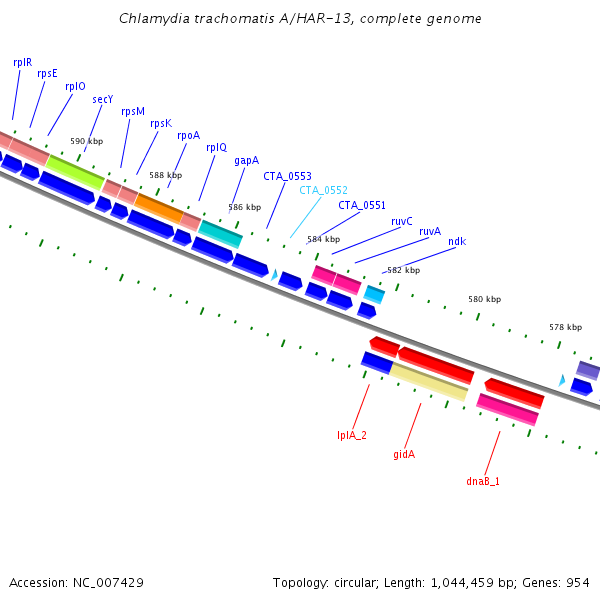 Chlamydia trachomatis A/HAR-13, complete genome

rplR
rpsE
rplO
secY
rpsM
rpsK
rpoA
rplQ
gapA
CTA_0553
CTA_0552
CTA_0551
ruvC
ruvA
ndk

590 kbp
588 kbp
586 kbp
584 kbp
582 kbp
580 kbp
578 kbp

lplA_2
gidA
dnaB_1

Accession: NC_007429
Topology: circular; Length: 1,044,459 bp; Genes: 954